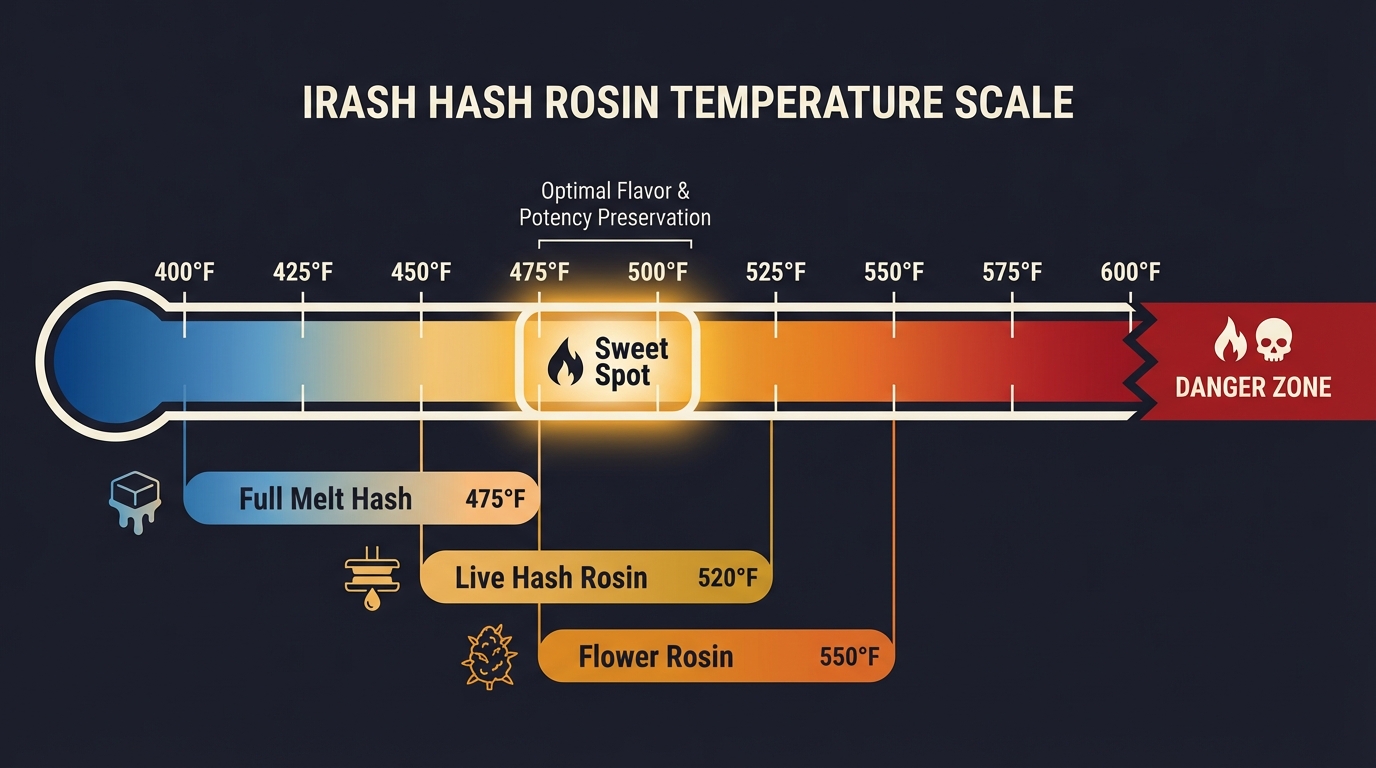 IRASH HASH ROSIN TEMPERATURE SCALE

Optimal Flavor & Potency Preservation

400°F 425°F 450°F 475°F 500°F 525°F 550°F 575°F 600°F

Sweet Spot

DANGER ZONE

Full Melt Hash 475°F

Live Hash Rosin 520°F

Flower Rosin 550°F